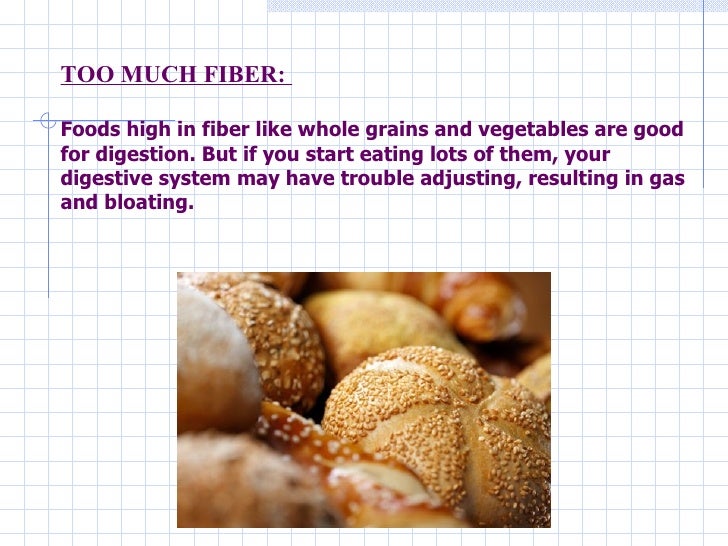 TOO MUCH FIBER:

Foods high in fiber like whole grains and vegetables are good for digestion. But if you start eating lots of them, your digestive system may have trouble adjusting, resulting in gas and bloating.